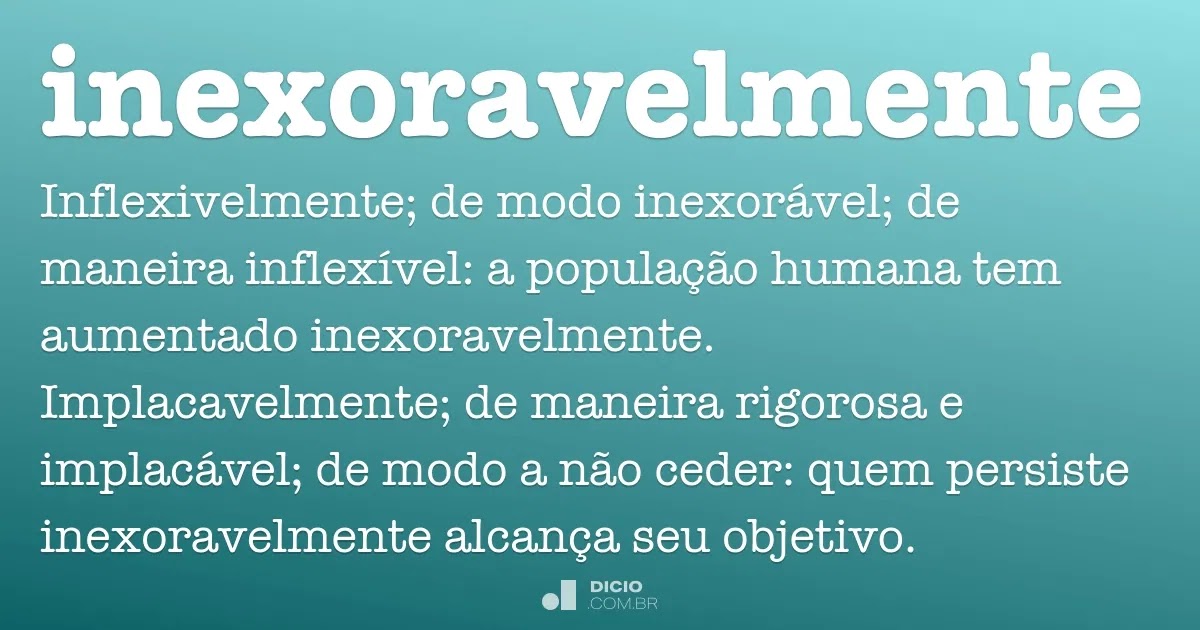 inexoravelmente

Inflexivelmente; de modo inexorável; de maneira inflexível: a população humana tem aumentado inexoravelmente.
Implacavelmente; de maneira rigorosa e implacável; de modo a não ceder: quem persiste inexoravelmente alcança seu objetivo.

DICIO .COM.BR